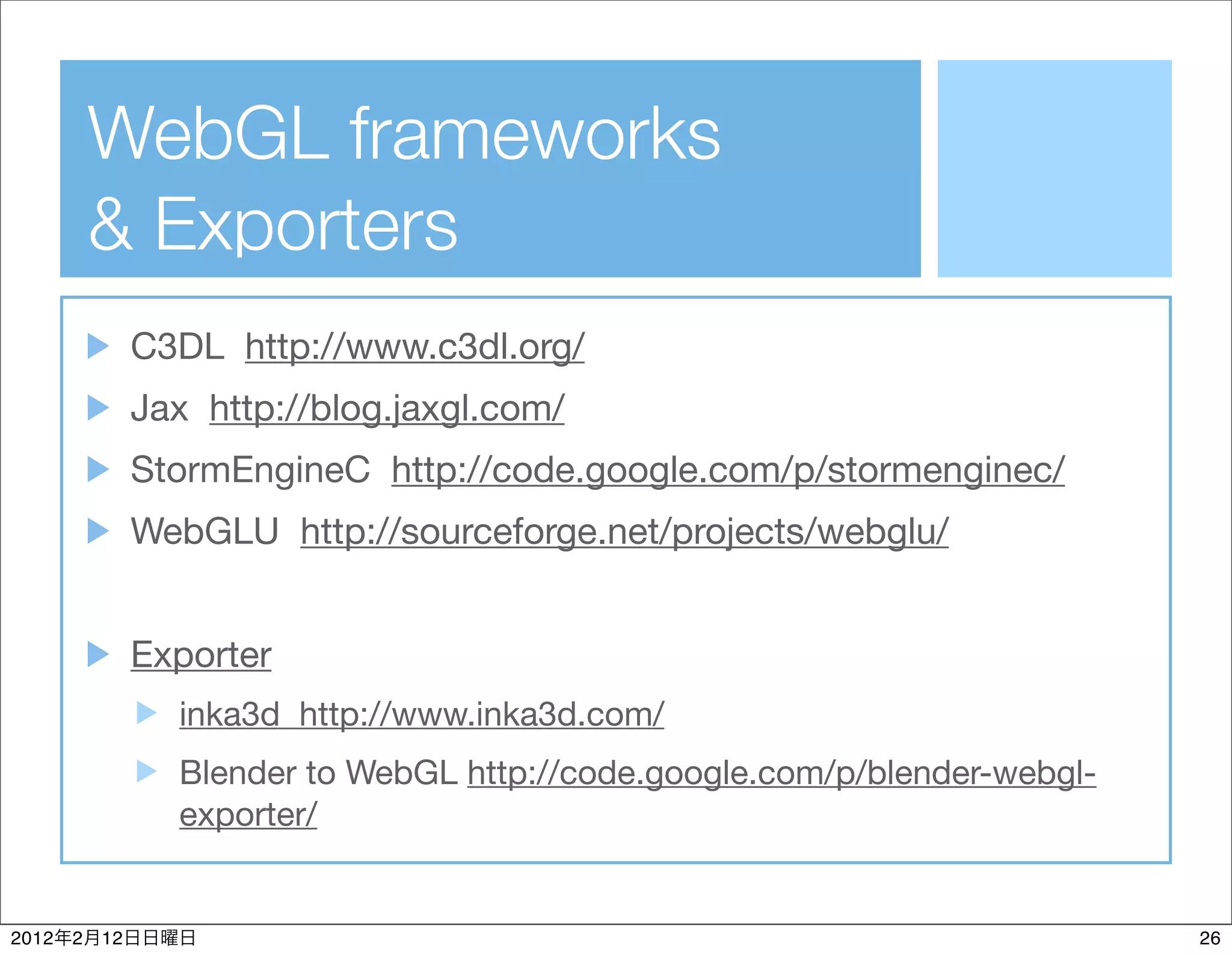 WebGL frameworks & Exporters

C3DL http://www.c3dl.org/

Jax http://blog.jaxgl.com/

StormEngineC http://code.google.com/p/stormenginec/

WebGLU http://sourceforge.net/projects/webglu/

Exporter

inka3d http://www.inka3d.com/

Blender to WebGL http://code.google.com/p/blender-webgl-exporter/

2012年2月12日日曜日

26